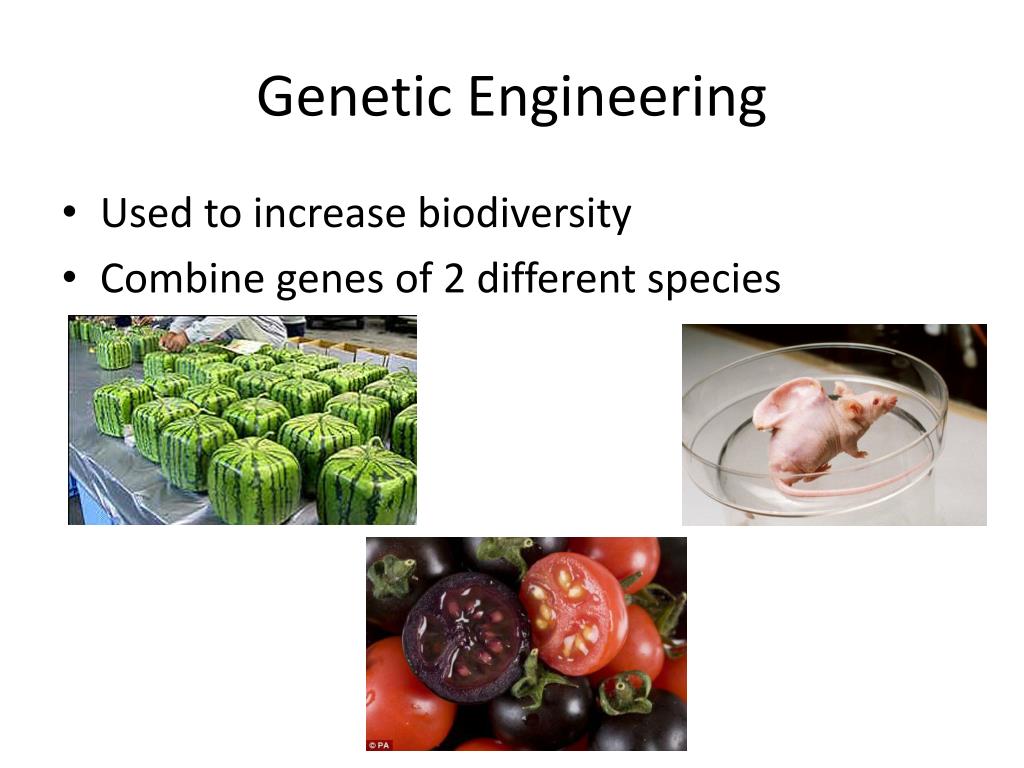 Genetic Engineering

• Used to increase biodiversity
• Combine genes of 2 different species

© PA